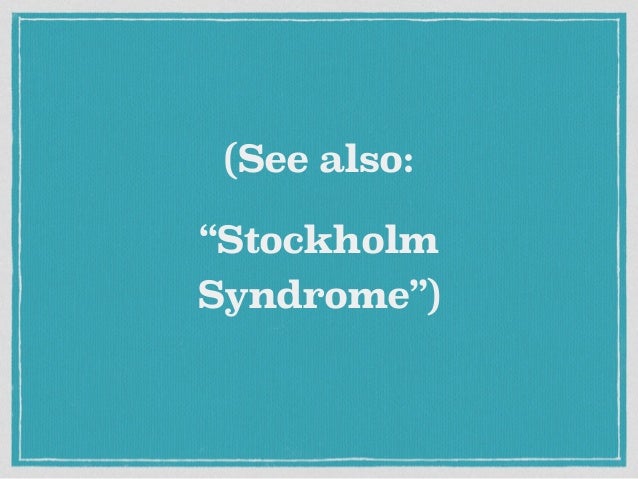 (See also:

“Stockholm Syndrome”)